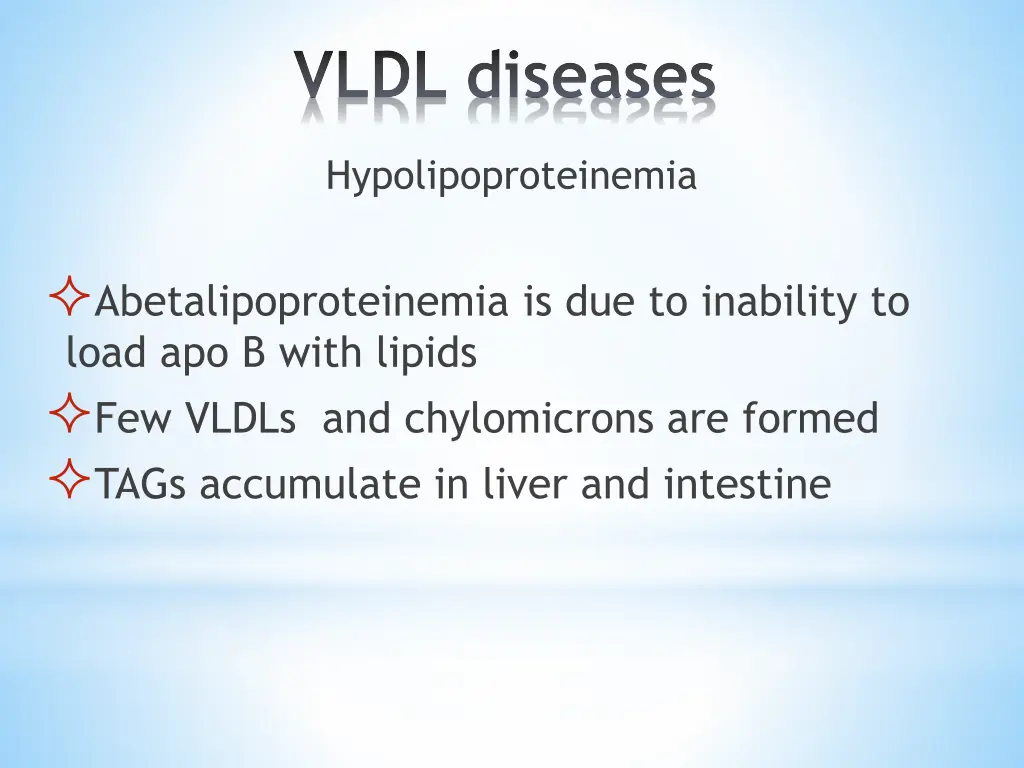 VLDL diseases

Hypolipoproteinemia

✧Abetalipoproteinemia is due to inability to load apo B with lipids
✧Few VLDLs and chylomicrons are formed
✧TAGs accumulate in liver and intestine